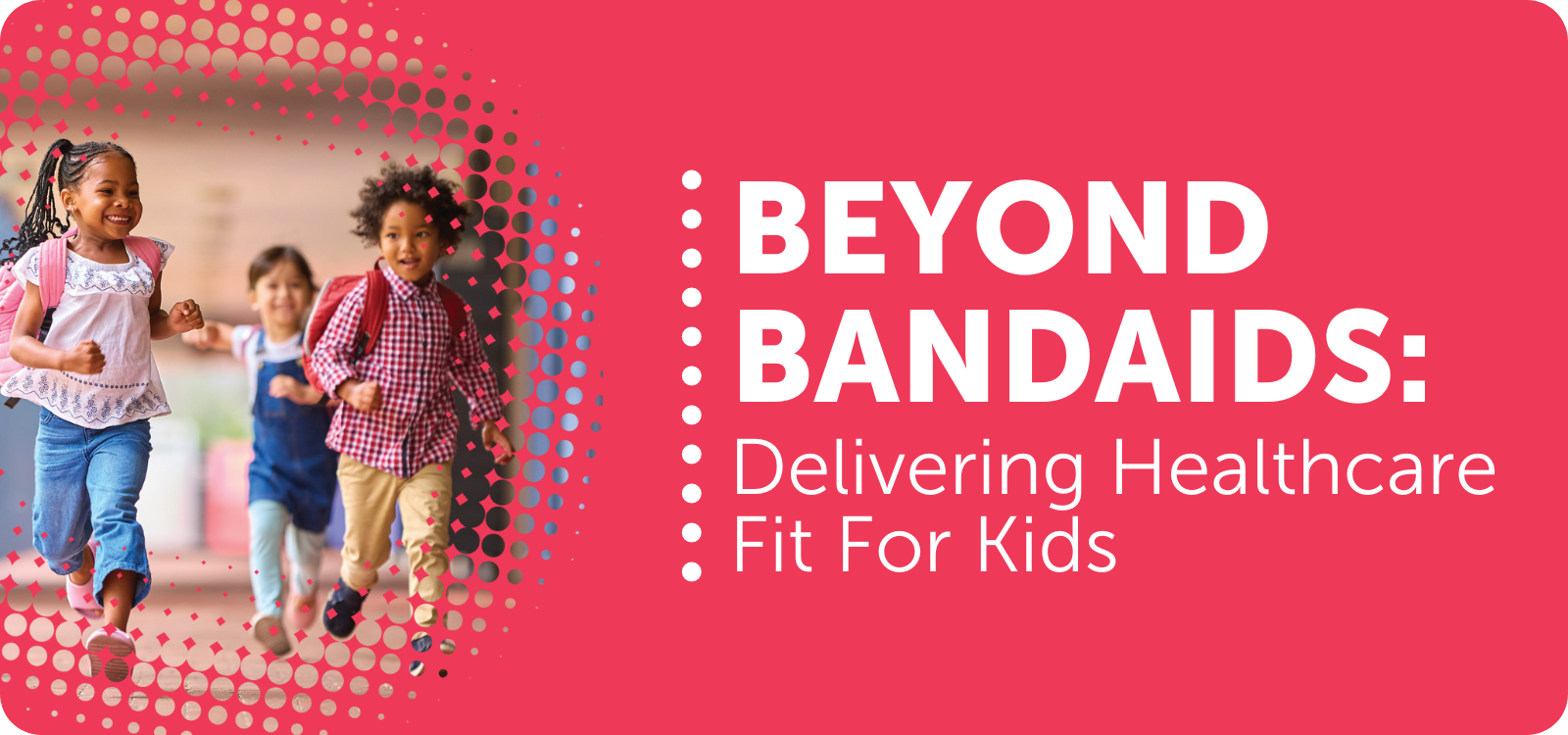 BEYOND BANDAIDS:
Delivering Healthcare Fit For Kids